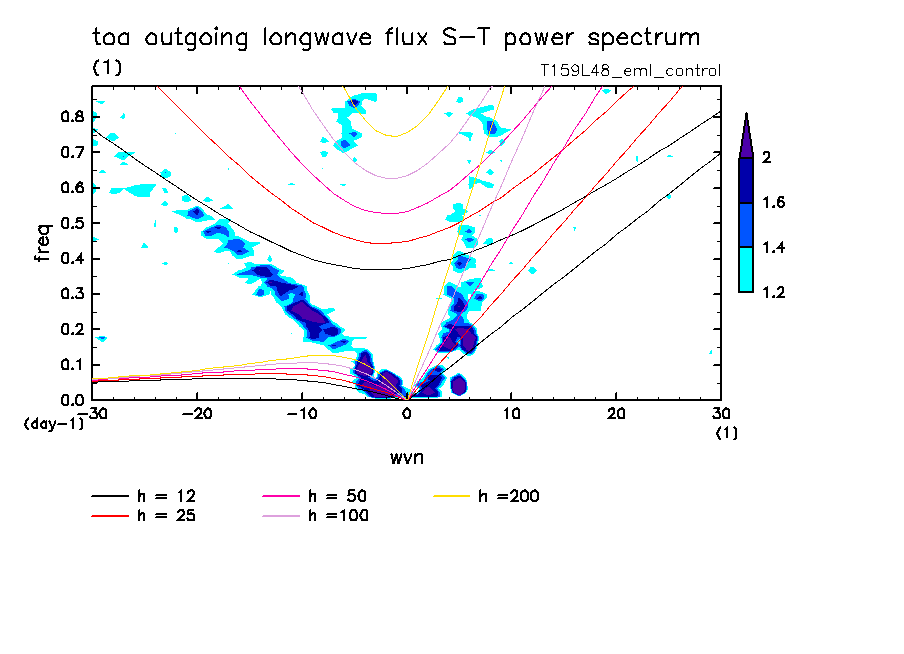 toa outgoing longwave flux S-T power spectrum
(1)
T159L48_eml_control

freq
0.8
0.7
0.6
0.5
0.4
0.3
0.2
0.1
0.0
(day-1)
-30
-20
-10
0
10
20
30
(1)
wvn

2
1.6
1.4
1.2

h = 12
h = 25
h = 50
h =100
h =200